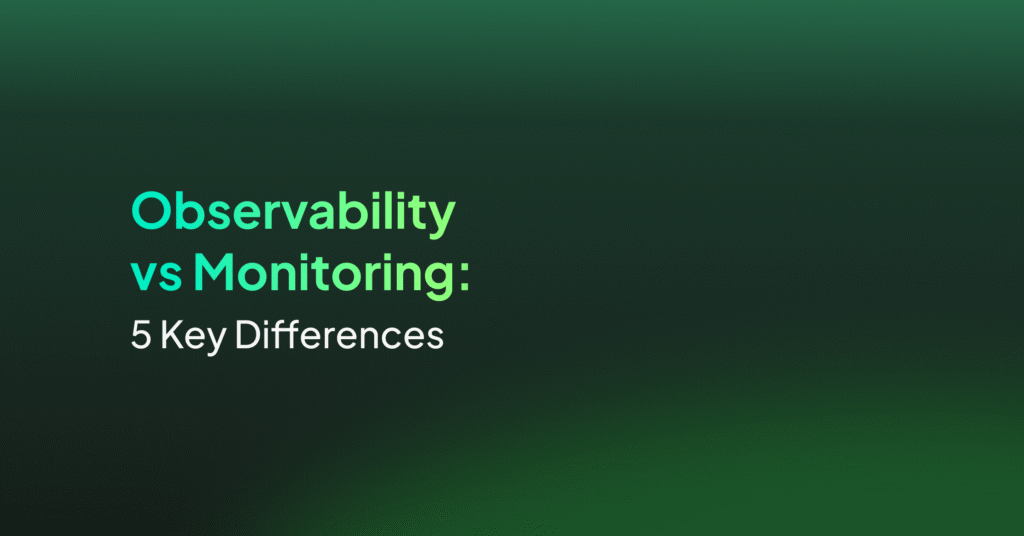 Observability vs Monitoring:
5 Key Differences